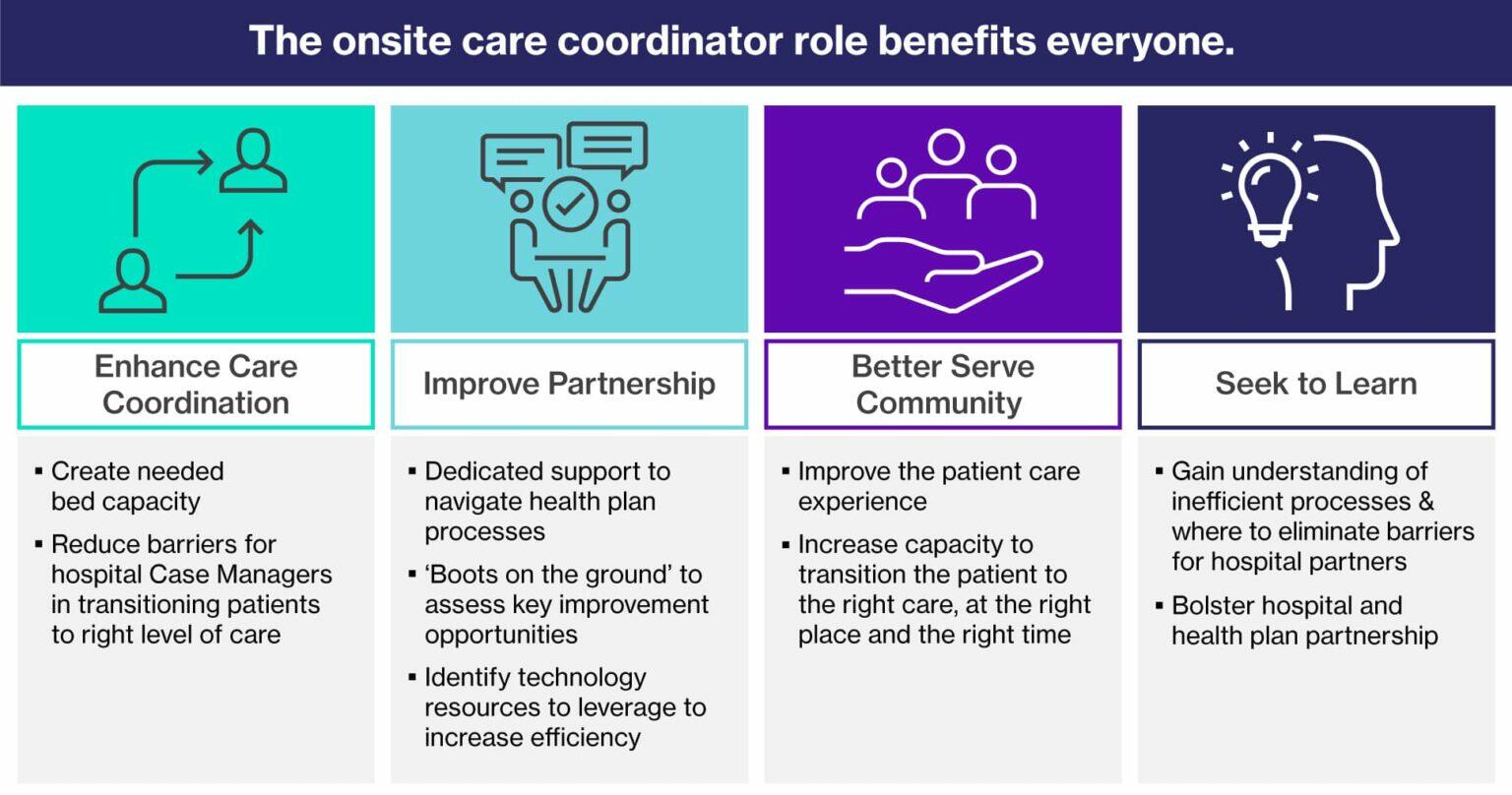 The onsite care coordinator role benefits everyone.

Enhance Care Coordination

▪ Create needed bed capacity

▪ Reduce barriers for hospital Case Managers in transitioning patients to right level of care

Improve Partnership

▪ Dedicated support to navigate health plan processes

▪ 'Boots on the ground' to assess key improvement opportunities

▪ Identify technology resources to leverage to increase efficiency

Better Serve Community

▪ Improve the patient care experience

▪ Increase capacity to transition the patient to the right care, at the right place and the right time

Seek to Learn

▪ Gain understanding of inefficient processes & where to eliminate barriers for hospital partners

▪ Bolster hospital and health plan partnership